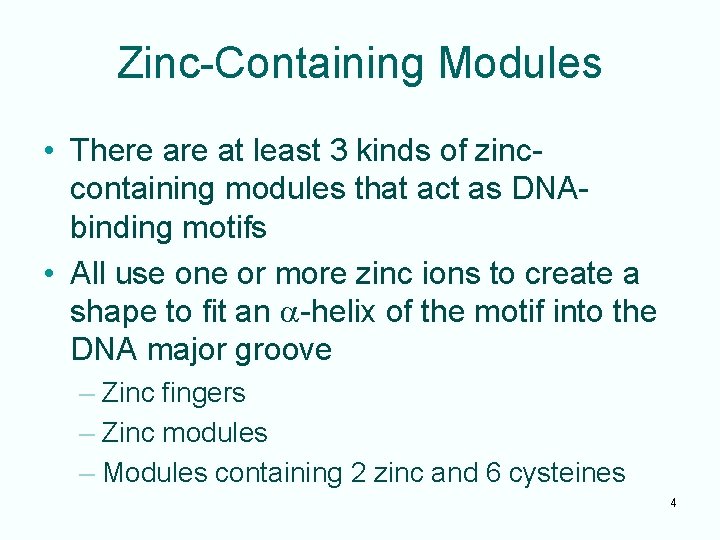 Zinc-Containing Modules

• There are at least 3 kinds of zinc-containing modules that act as DNA-binding motifs

• All use one or more zinc ions to create a shape to fit an $\alpha$-helix of the motif into the DNA major groove

– Zinc fingers

– Zinc modules

– Modules containing 2 zinc and 6 cysteines

4